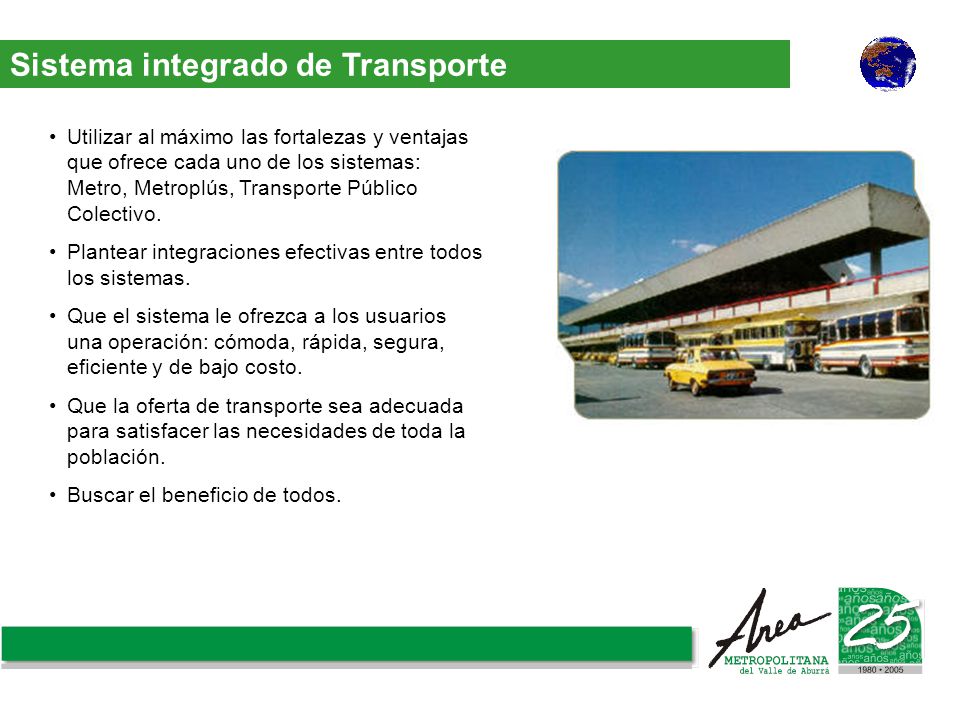 Sistema integrado de Transporte

• Utilizar al máximo las fortalezas y ventajas que ofrece cada uno de los sistemas: Metro, Metroplús, Transporte Público Colectivo.

• Plantear integraciones efectivas entre todos los sistemas.

• Que el sistema le ofrezca a los usuarios una operación: cómoda, rápida, segura, eficiente y de bajo costo.

• Que la oferta de transporte sea adecuada para satisfacer las necesidades de toda la población.

• Buscar el beneficio de todos.

Area
METROPOLITANA
del Valle de Aburrá

25
años
1980 • 2005